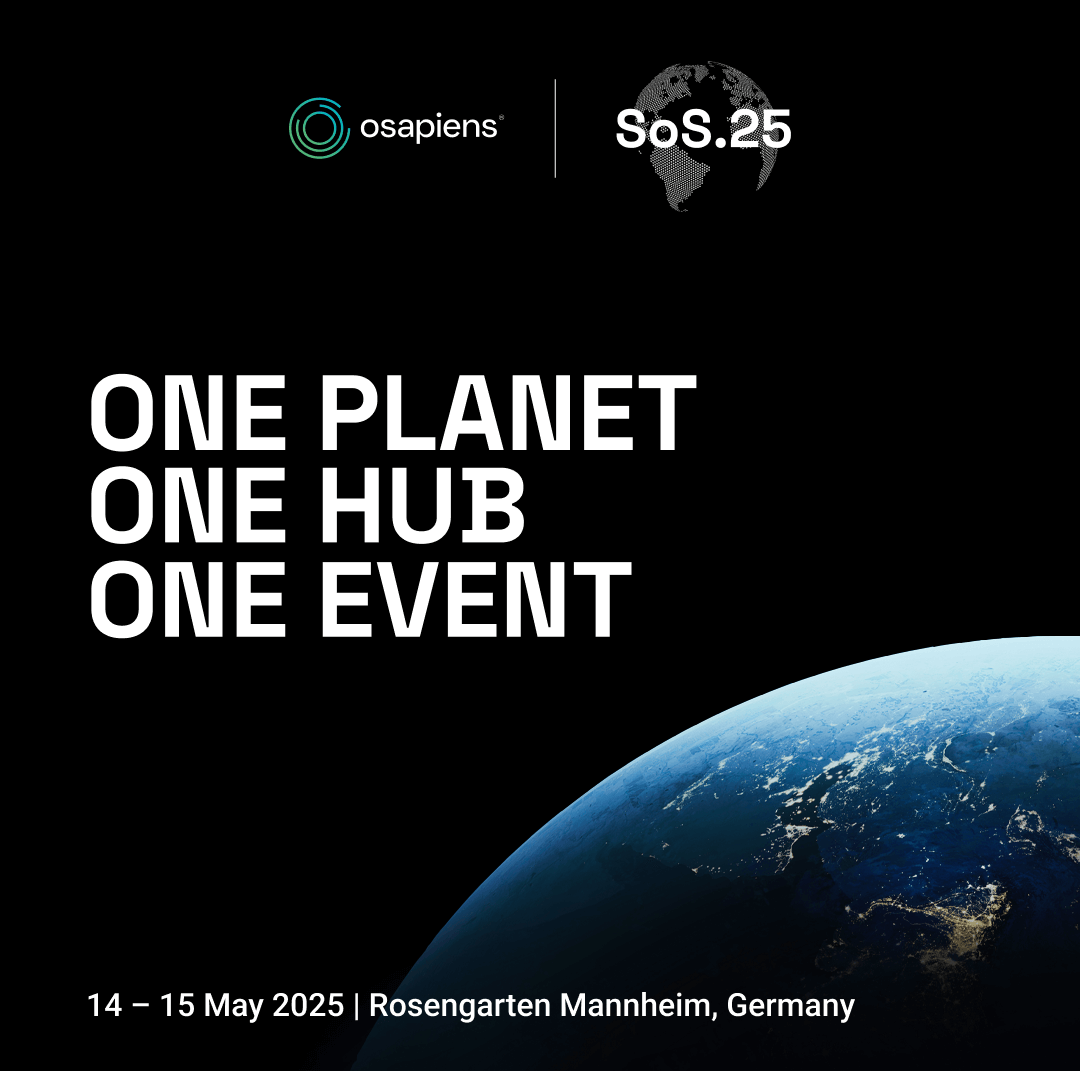 osapiens®

SoS.25

ONE PLANET
ONE HUB
ONE EVENT

14 – 15 May 2025 | Rosengarten Mannheim, Germany